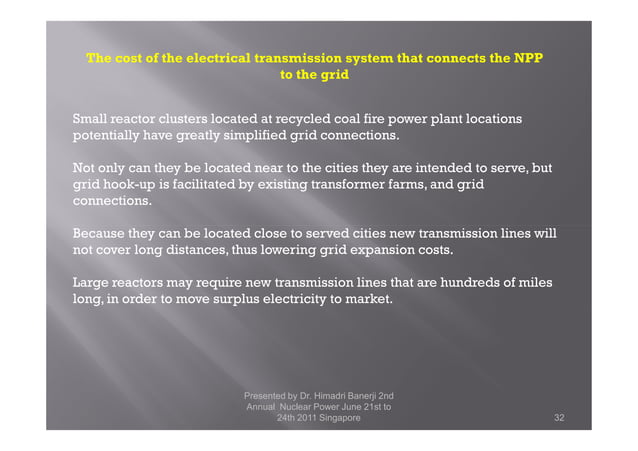 The cost of the electrical transmission system that connects the NPP to the grid

Small reactor clusters located at recycled coal fire power plant locations potentially have greatly simplified grid connections.

Not only can they be located near to the cities they are intended to serve, but grid hook-up is facilitated by existing transformer farms, and grid connections.

Because they can be located close to served cities new transmission lines will not cover long distances, thus lowering grid expansion costs.

Large reactors may require new transmission lines that are hundreds of miles long, in order to move surplus electricity to market.

Presented by Dr. Himadri Banerji 2nd Annual Nuclear Power June 21st to 24th 2011 Singapore

32